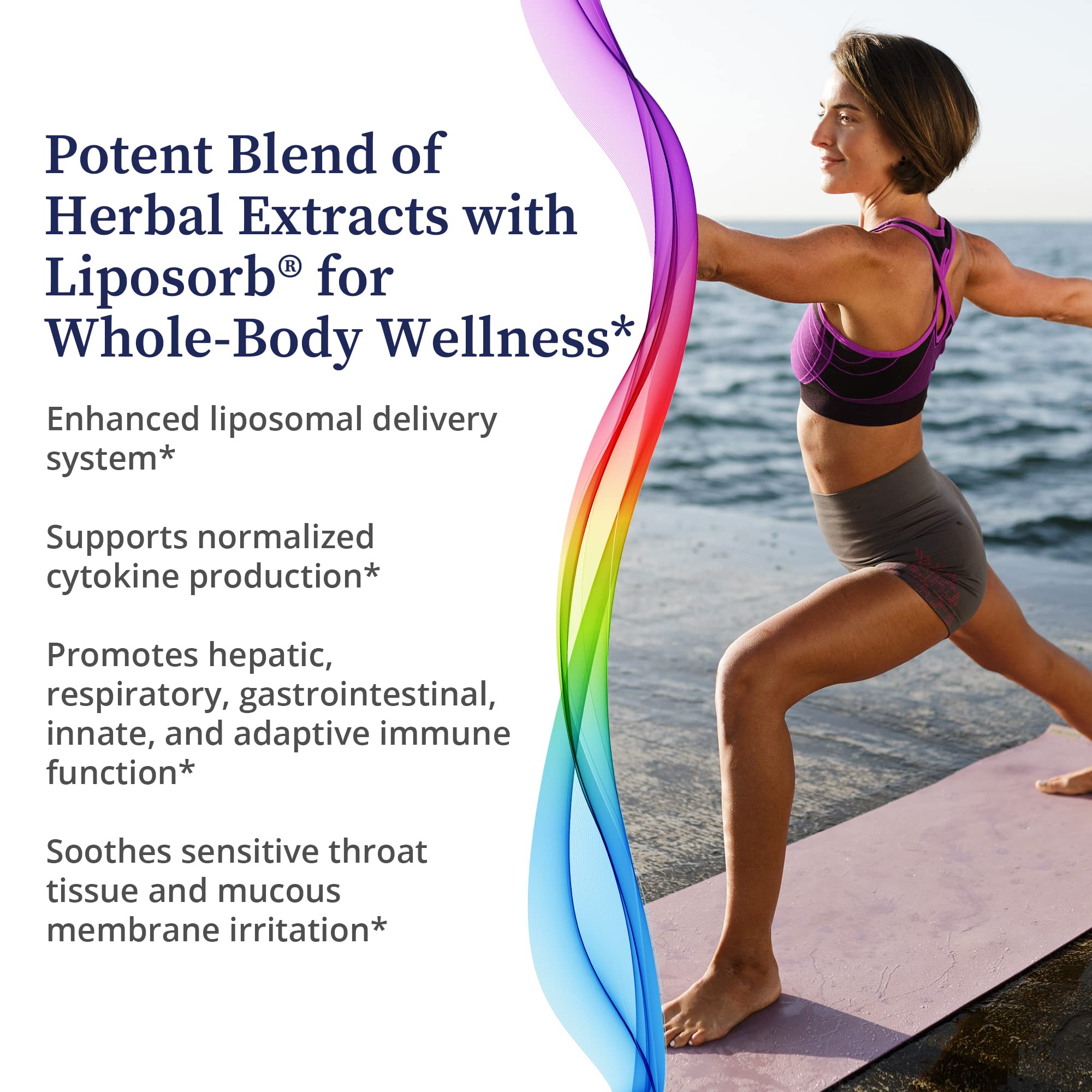 Potent Blend of Herbal Extracts with Liposorb® for Whole-Body Wellness*

Enhanced liposomal delivery system*

Supports normalized cytokine production*

Promotes hepatic, respiratory, gastrointestinal, innate, and adaptive immune function*

Soothes sensitive throat tissue and mucous membrane irritation*